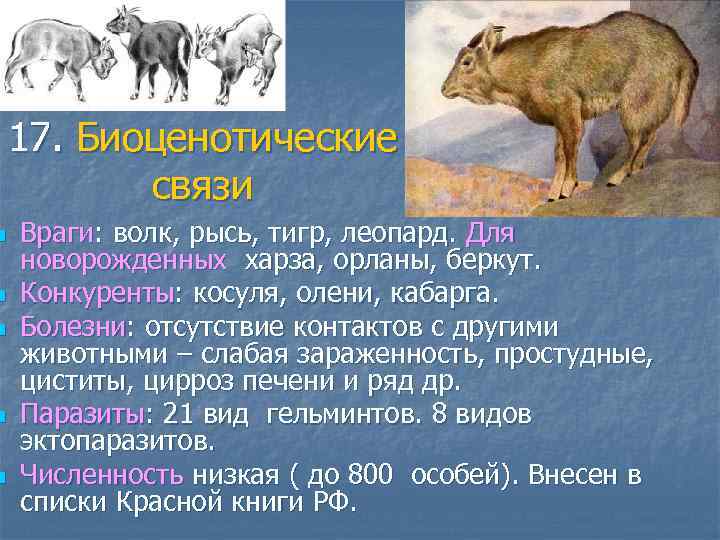 17. Биоценотические связи

Враги: волк, рысь, тигр, леопард. Для новорожденных харза, орланы, беркут.

Конкуренты: косуля, олени, кабарга.

Болезни: отсутствие контактов с другими животными – слабая зараженность, простудные, циститы, цирроз печени и ряд др.

Паразиты: 21 вид гельминтов. 8 видов эктопаразитов.

Численность низкая ( до 800 особей). Внесен в списки Красной книги РФ.